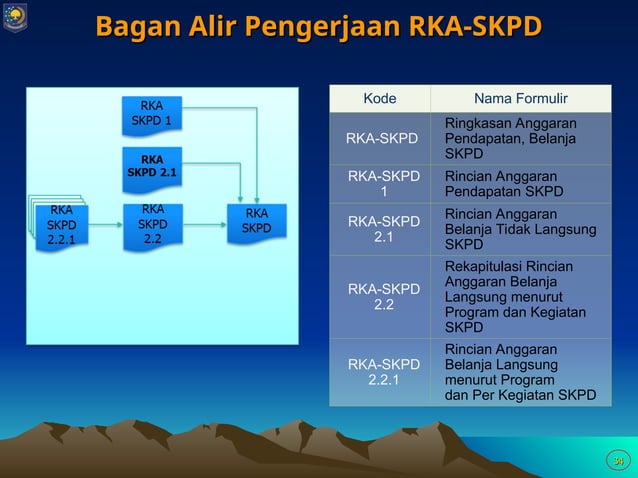 Bagan Alir Pengerjaan RKA-SKPD

RKA SKPD 1

RKA SKPD 2.1

RKA SKPD 2.2.1

RKA SKPD 2.2

RKA SKPD

| Kode | Nama Formulir |
|---|---|
| RKA-SKPD | Ringkasan Anggaran Pendapatan, Belanja SKPD |
| RKA-SKPD 1 | Rincian Anggaran Pendapatan SKPD |
| RKA-SKPD 2.1 | Rincian Anggaran Belanja Tidak Langsung SKPD |
| RKA-SKPD 2.2 | Rekapitulasi Rincian Anggaran Belanja Langsung menurut Program dan Kegiatan SKPD |
| RKA-SKPD 2.2.1 | Rincian Anggaran Belanja Langsung menurut Program dan Per Kegiatan SKPD |

34